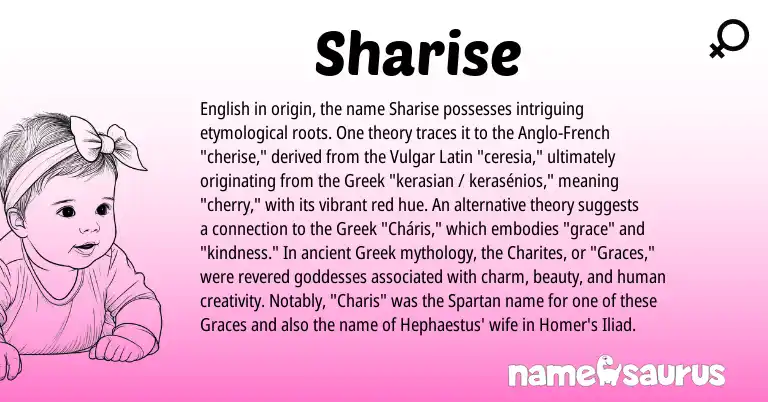 Sharise

English in origin, the name Sharise possesses intriguing etymological roots. One theory traces it to the Anglo-French "cherise," derived from the Vulgar Latin "ceresia," ultimately originating from the Greek "kerasian / kerasénios," meaning "cherry," with its vibrant red hue. An alternative theory suggests a connection to the Greek "Cháris," which embodies "grace" and "kindness." In ancient Greek mythology, the Charites, or "Graces," were revered goddesses associated with charm, beauty, and human creativity. Notably, "Charis" was the Spartan name for one of these Graces and also the name of Hephaestus' wife in Homer's Iliad.

namesaurus